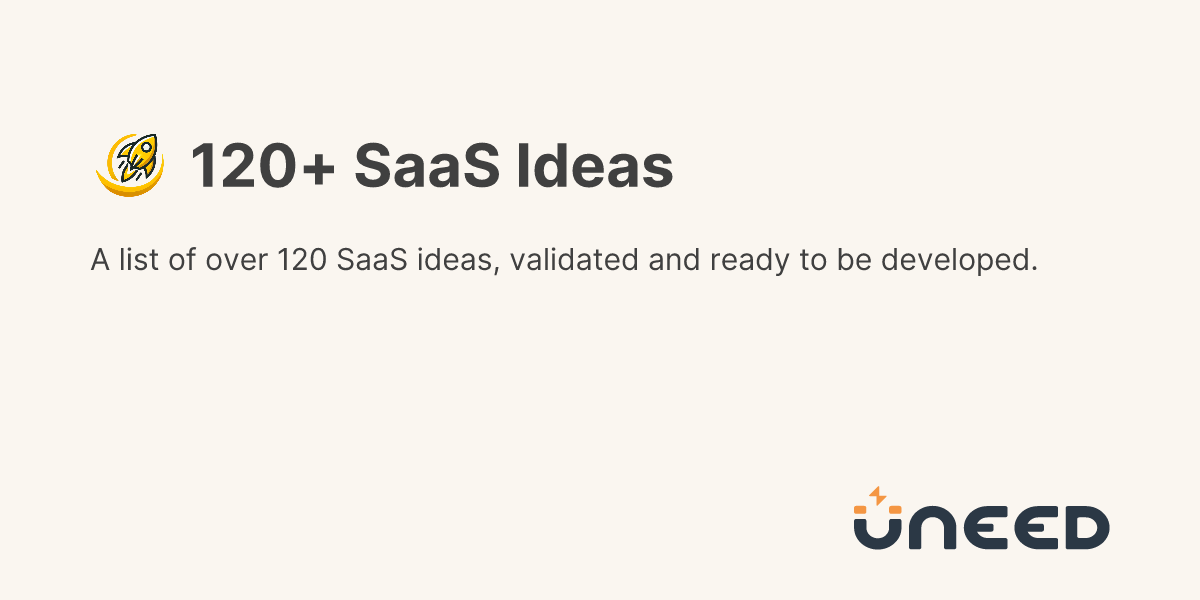 120+ SaaS Ideas

A list of over 120 SaaS ideas, validated and ready to be developed.

UNEED